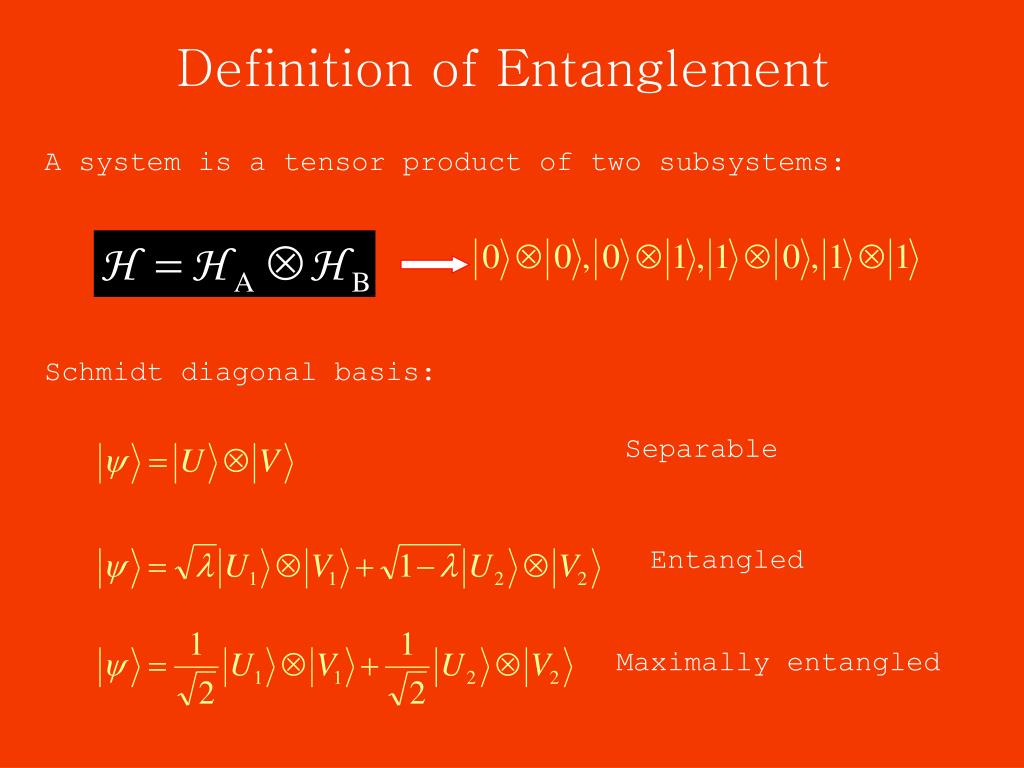 Definition of Entanglement

A system is a tensor product of two subsystems:

$\mathcal{H} = \mathcal{H}_A \otimes \mathcal{H}_B$

$|0\rangle \otimes |0\rangle, |0\rangle \otimes |1\rangle, |1\rangle \otimes |0\rangle, |1\rangle \otimes |1\rangle$

Schmidt diagonal basis:

$|\psi\rangle = |U\rangle \otimes |V\rangle$

Separable

$|\psi\rangle = \sqrt{\lambda}|U_1\rangle \otimes |V_1\rangle + \sqrt{1-\lambda}|U_2\rangle \otimes |V_2\rangle$

Entangled

$|\psi\rangle = \frac{1}{\sqrt{2}}|U_1\rangle \otimes |V_1\rangle + \frac{1}{\sqrt{2}}|U_2\rangle \otimes |V_2\rangle$

Maximally entangled